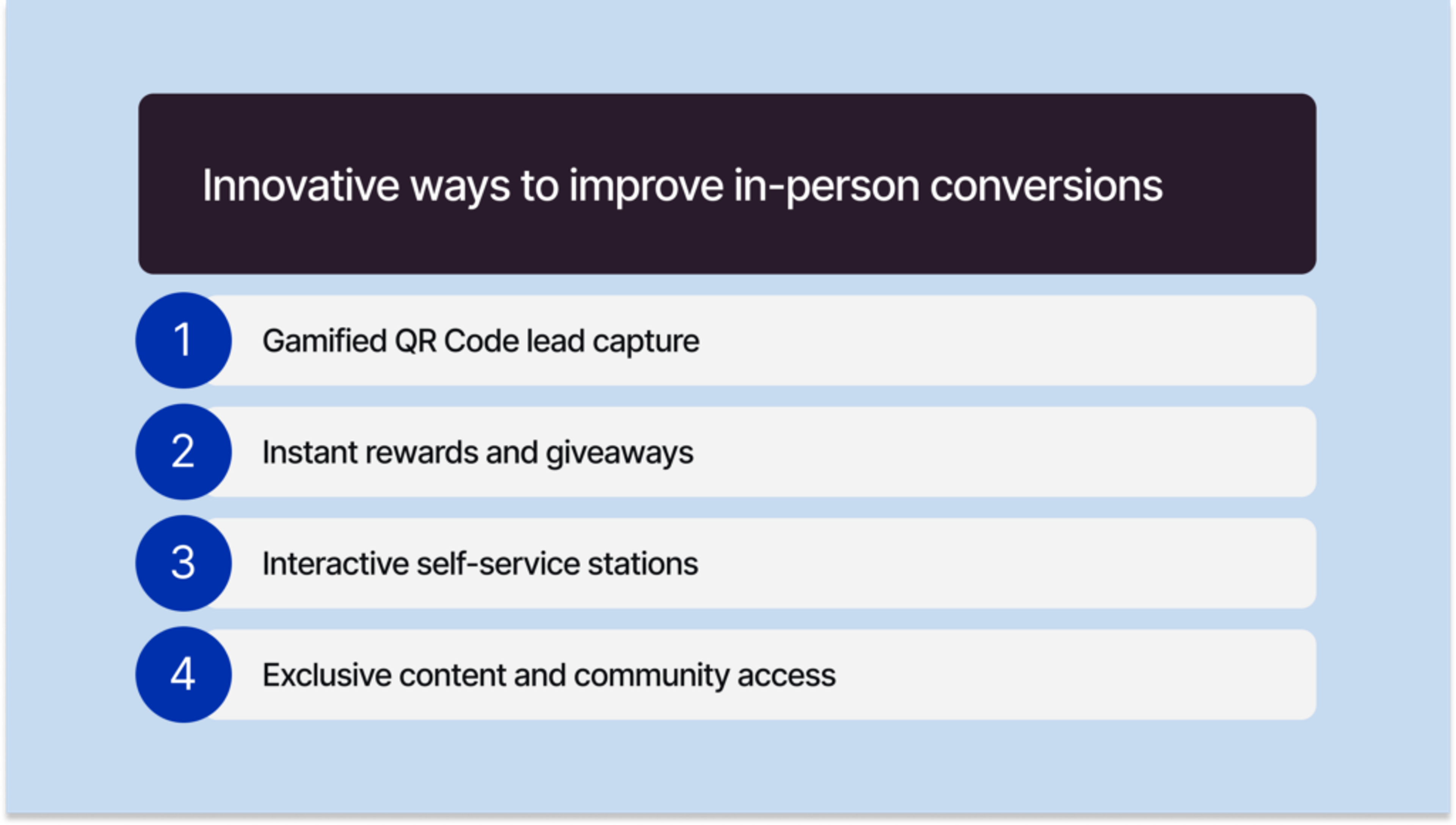 Innovative ways to improve in-person conversions

1 Gamified QR Code lead capture

2 Instant rewards and giveaways

3 Interactive self-service stations

4 Exclusive content and community access